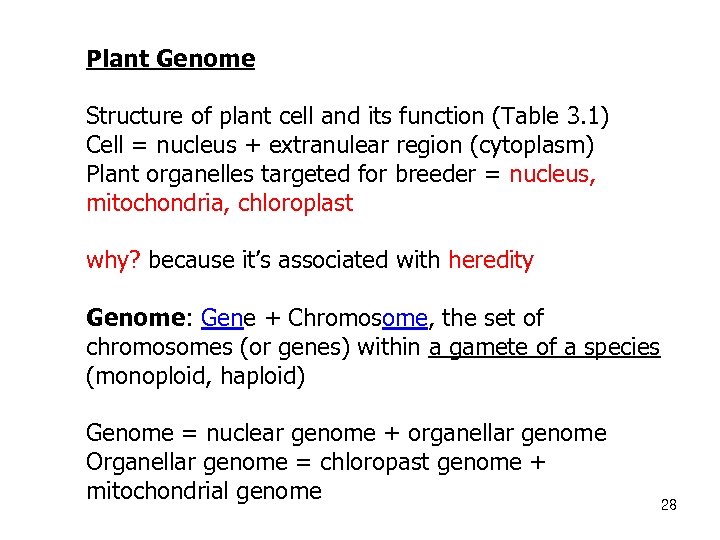 Plant Genome

Structure of plant cell and its function (Table 3.1)
Cell = nucleus + extranulear region (cytoplasm)
Plant organelles targeted for breeder = nucleus, mitochondria, chloroplast

why? because it's associated with heredity

Genome: Gene + Chromosome, the set of chromosomes (or genes) within a gamete of a species (monoploid, haploid)

Genome = nuclear genome + organellar genome
Organellar genome = chloropast genome + mitochondrial genome

28